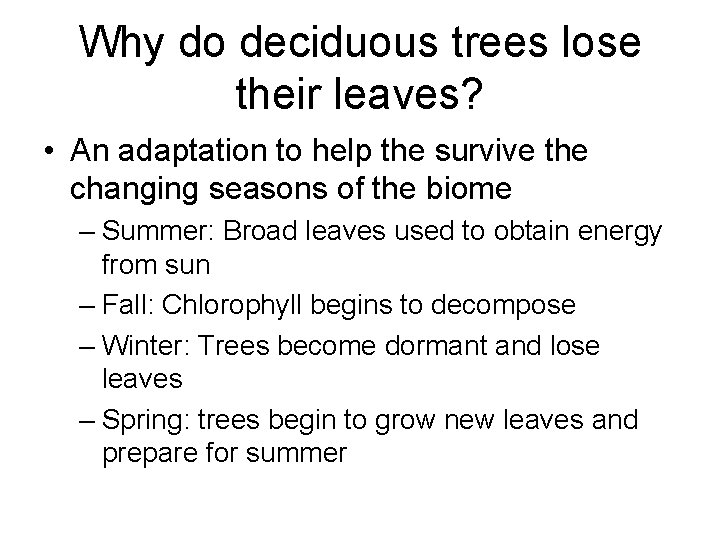 Why do deciduous trees lose their leaves?

• An adaptation to help the survive the changing seasons of the biome
– Summer: Broad leaves used to obtain energy from sun
– Fall: Chlorophyll begins to decompose
– Winter: Trees become dormant and lose leaves
– Spring: trees begin to grow new leaves and prepare for summer